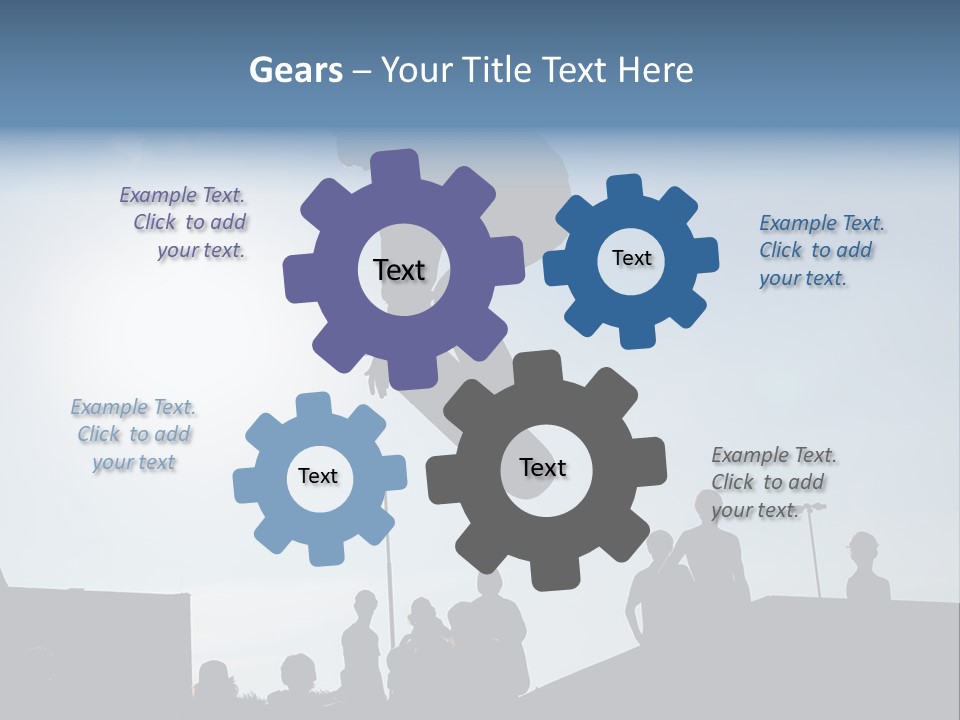 Gears – Your Title Text Here

Example Text. Click to add your text.

Text

Text

Example Text. Click to add your text.

Example Text. Click to add your text

Text

Text

Example Text. Click to add your text.